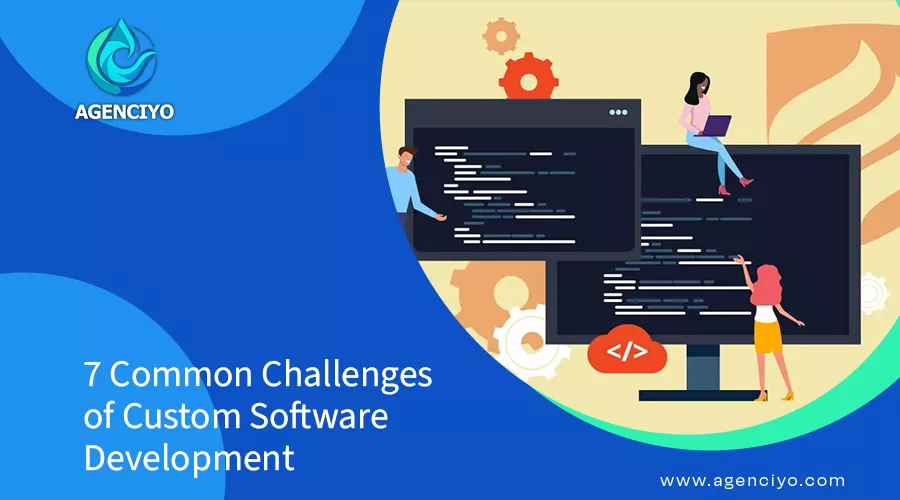 AGENCIYO

</>

7 Common Challenges of Custom Software Development

www.agenciyo.com